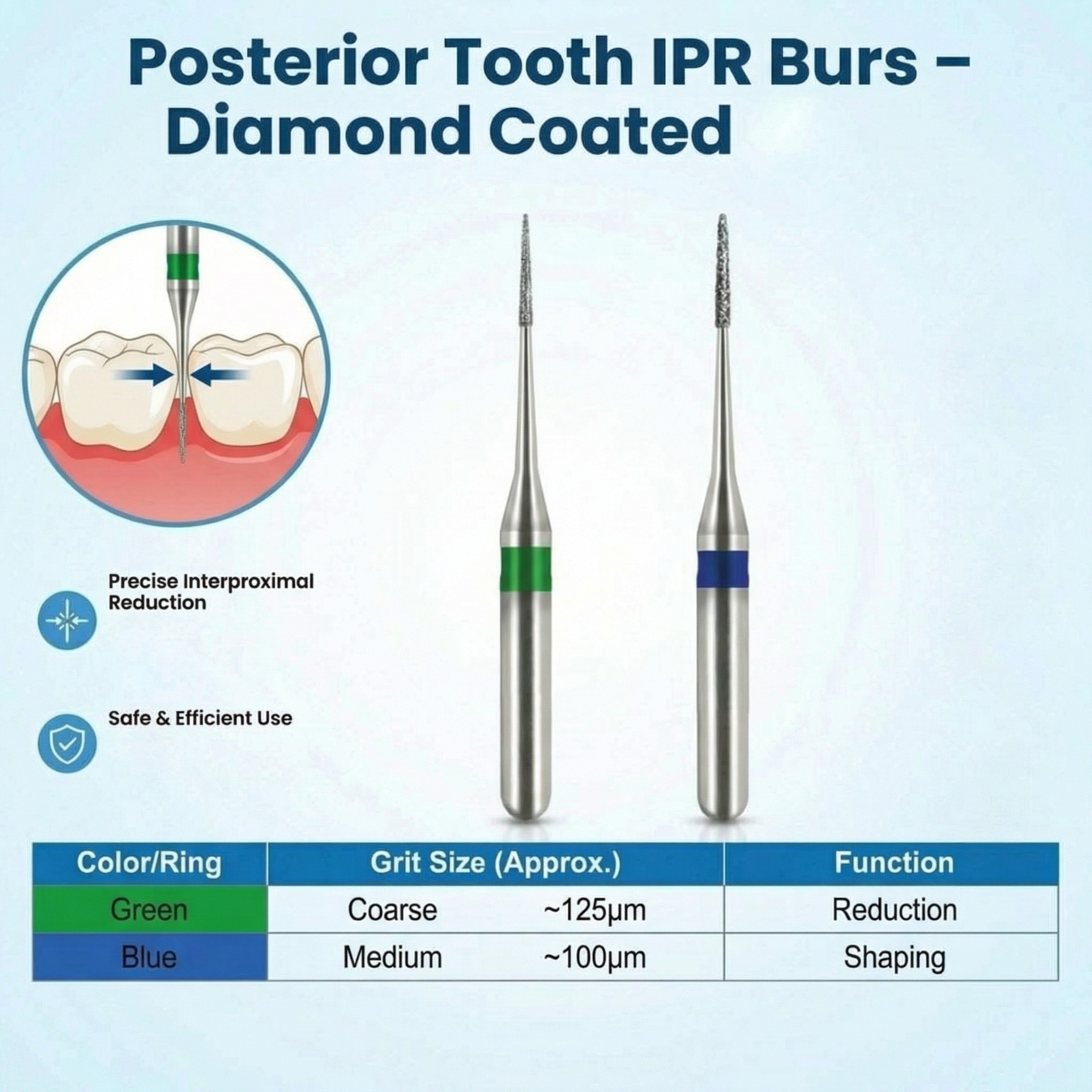 Posterior Tooth IPR Burs – Diamond Coated

Precise Interproximal Reduction

Safe & Efficient Use

| Color/Ring | Grit Size (Approx.) | Function |
|---|---|---|
| Green | Coarse ~125μm | Reduction |
| Blue | Medium ~100μm | Shaping |